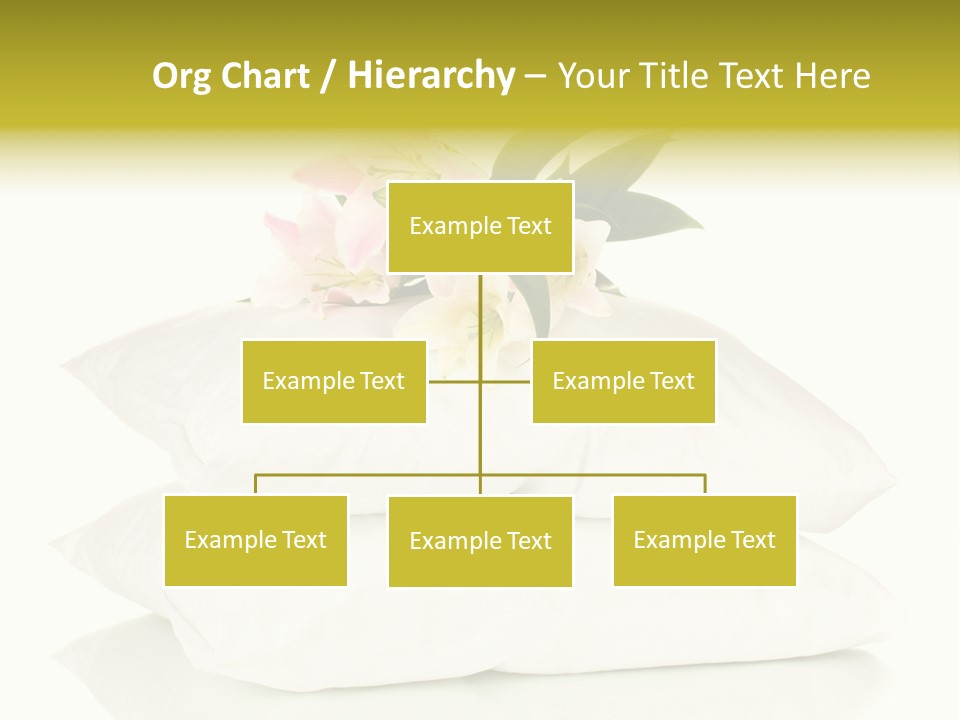 Org Chart / Hierarchy – Your Title Text Here

Example Text

Example Text

Example Text

Example Text

Example Text

Example Text